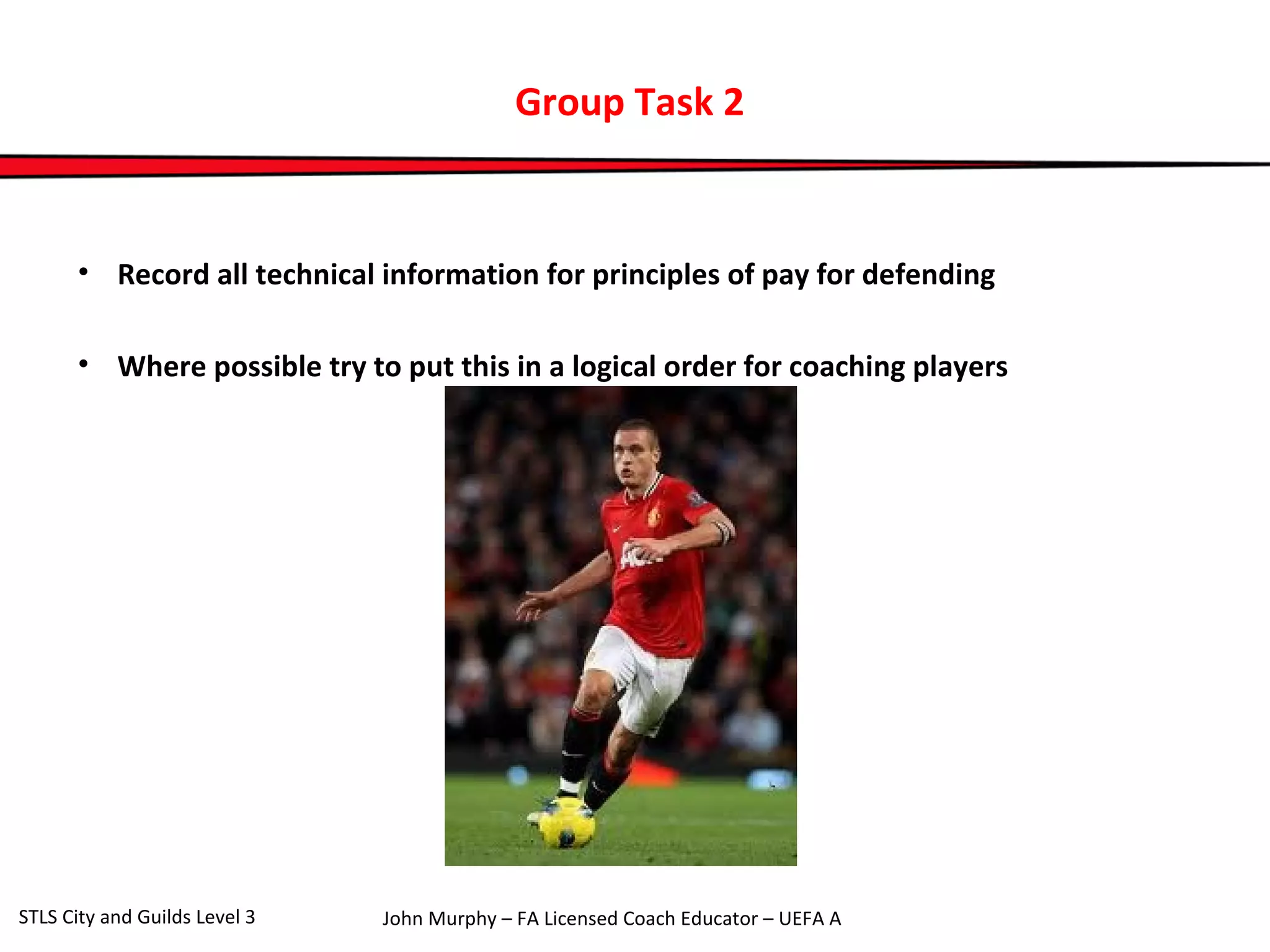 Group Task 2

• Record all technical information for principles of pay for defending

• Where possible try to put this in a logical order for coaching players

STLS City and Guilds Level 3

John Murphy – FA Licensed Coach Educator – UEFA A